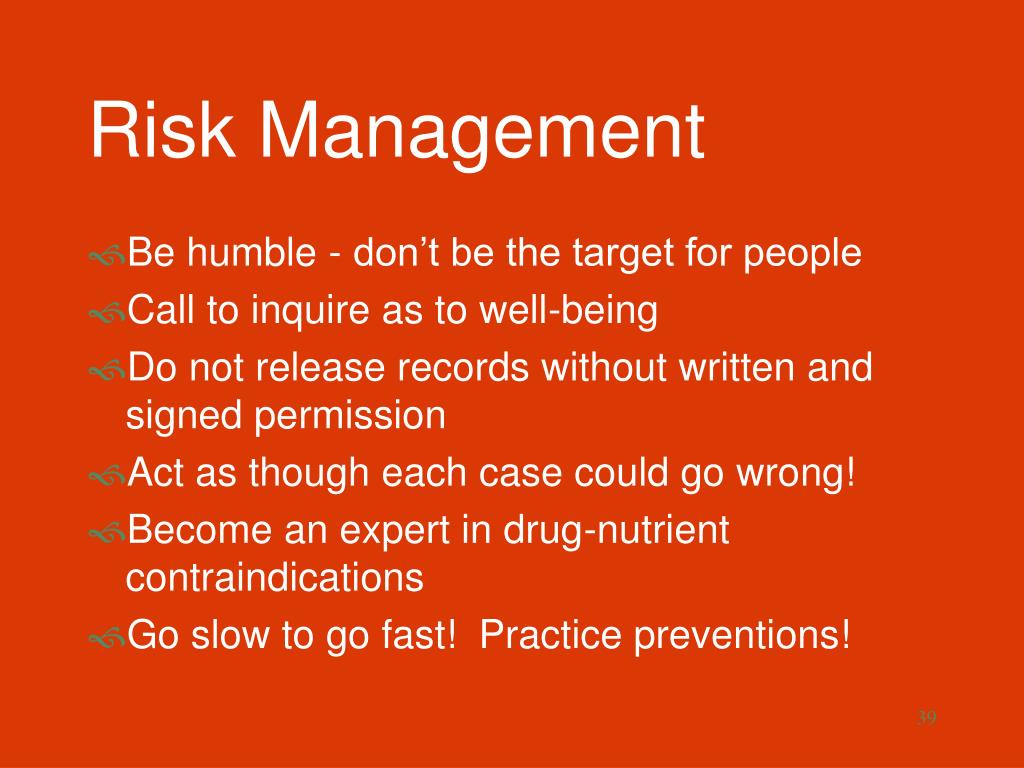 Risk Management

Be humble - don’t be the target for people

Call to inquire as to well-being

Do not release records without written and signed permission

Act as though each case could go wrong!

Become an expert in drug-nutrient contraindications

Go slow to go fast!  Practice preventions!

39